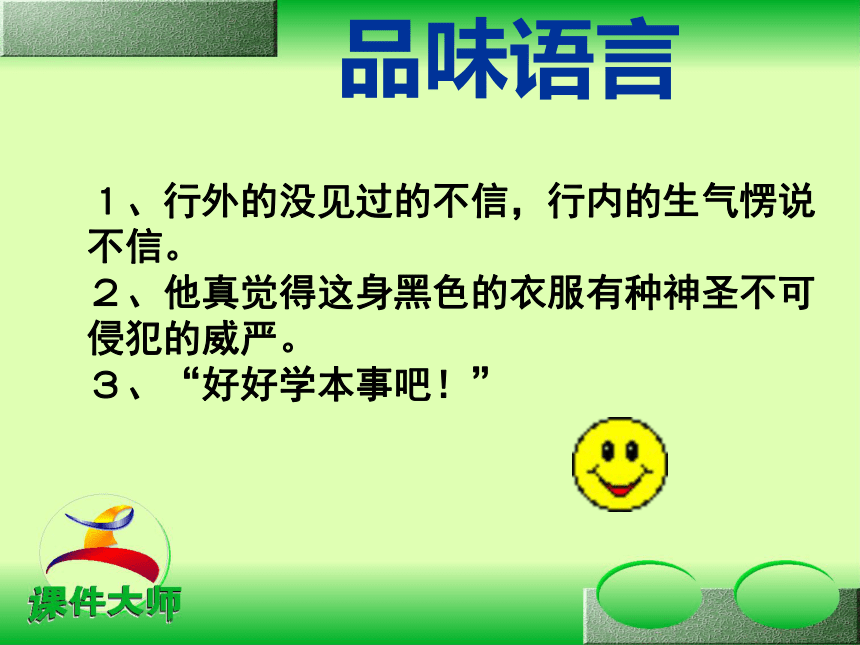 品味语言

１、行外的没见过的不信，行内的生气愣说不信。
２、他真觉得这身黑色的衣服有种神圣不可侵犯的威严。
３、“好好学本事吧！”

课件大师